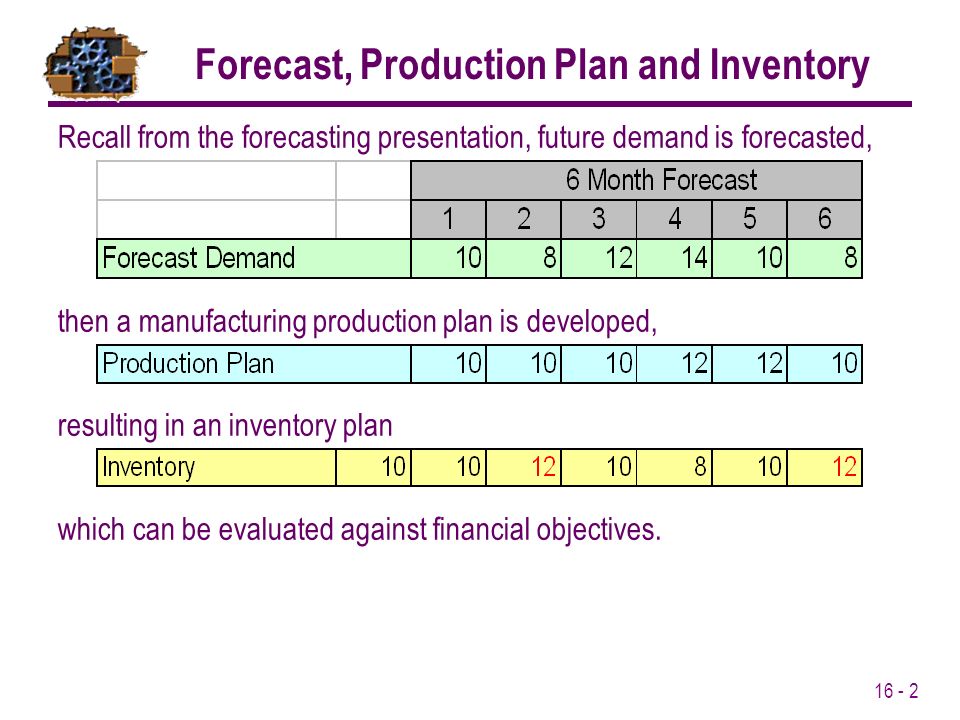 Forecast, Production Plan and Inventory

Recall from the forecasting presentation, future demand is forecasted,

| | | 6 Month Forecast | | | | | |
|---|---|---|---|---|---|---|---|
| | | 1 | 2 | 3 | 4 | 5 | 6 |
| Forecast Demand | | 10 | 8 | 12 | 14 | 10 | 8 |

then a manufacturing production plan is developed,

| Production Plan | | 10 | 10 | 10 | 12 | 12 | 10 |
|---|---|---|---|---|---|---|---|

resulting in an inventory plan

| Inventory | 10 | 10 | 12 | 10 | 8 | 10 | 12 |
|---|---|---|---|---|---|---|---|

which can be evaluated against financial objectives.

16 - 2